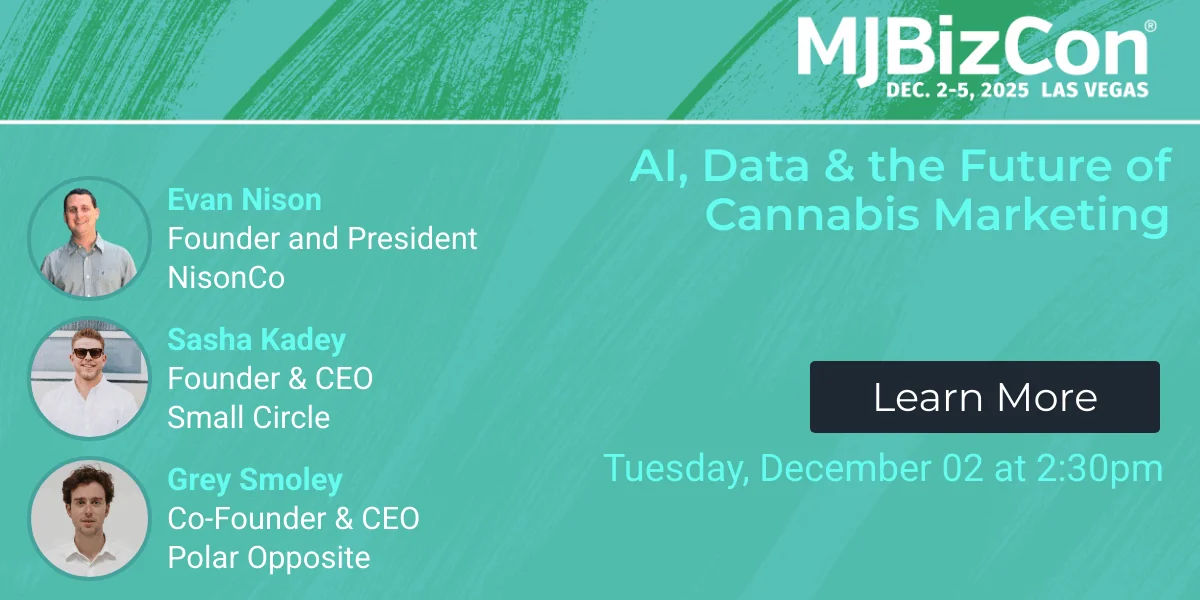 MJBizCon®
DEC. 2-5, 2025 LAS VEGAS

AI, Data & the Future of Cannabis Marketing

Evan Nison
Founder and President
NisonCo

Sasha Kadey
Founder & CEO
Small Circle

Grey Smoley
Co-Founder & CEO
Polar Opposite

Learn More

Tuesday, December 02 at 2:30pm